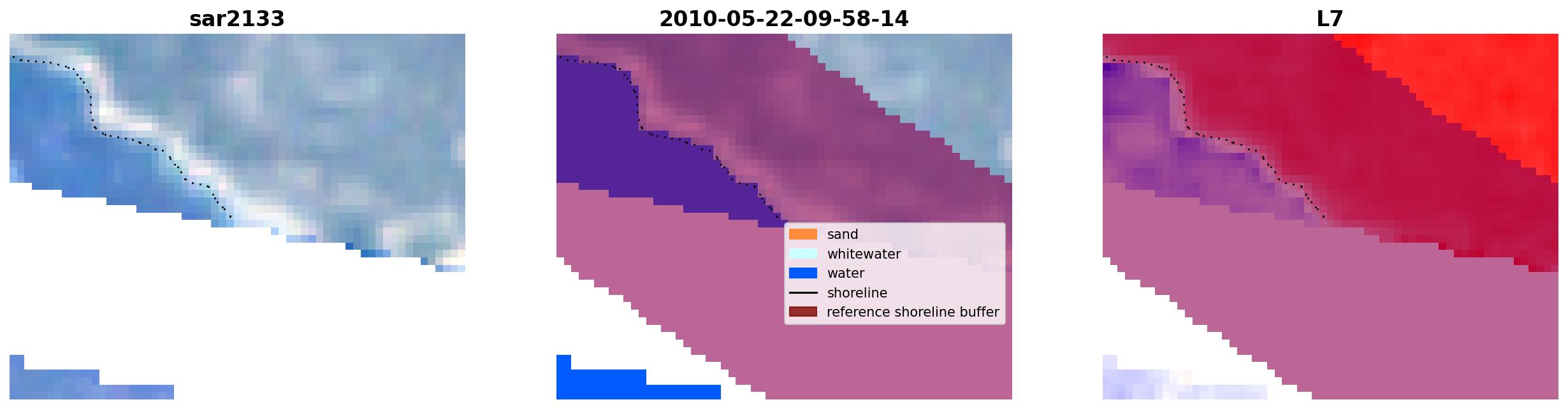 sar2133

2010-05-22-09-58-14

sand
whitewater
water
shoreline
reference shoreline buffer

L7